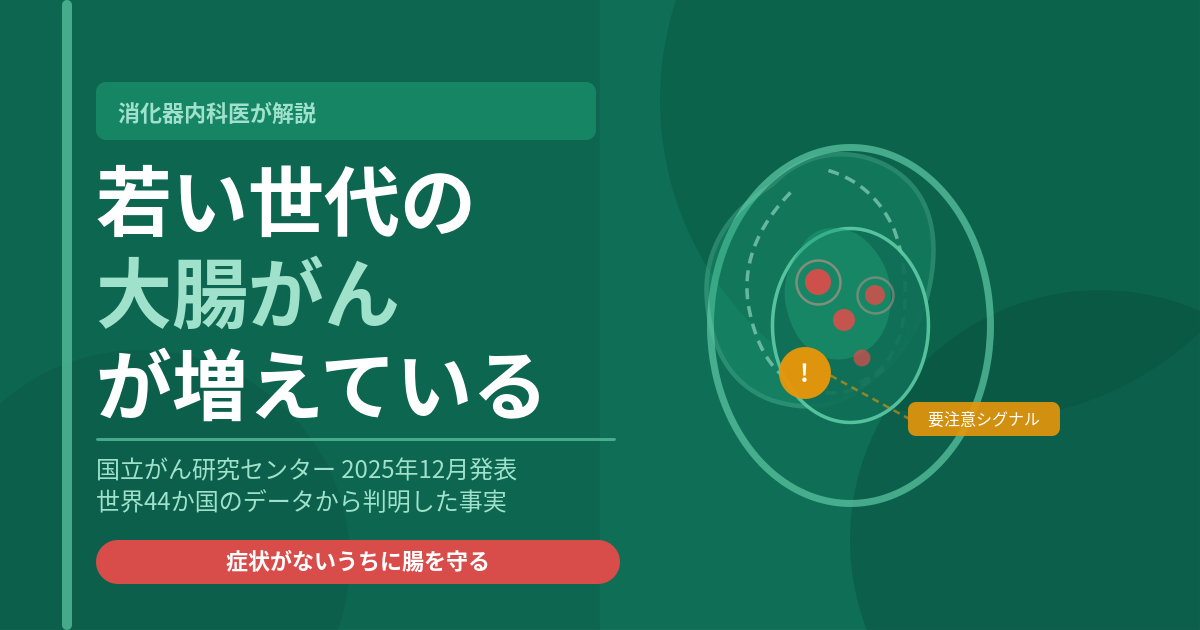 消化器内科医が解説

若い世代の
大腸がん
が増えている

国立がん研究センター 2025年12月発表
世界44か国のデータから判明した事実

症状がないうちに腸を守る

!

要注意シグナル